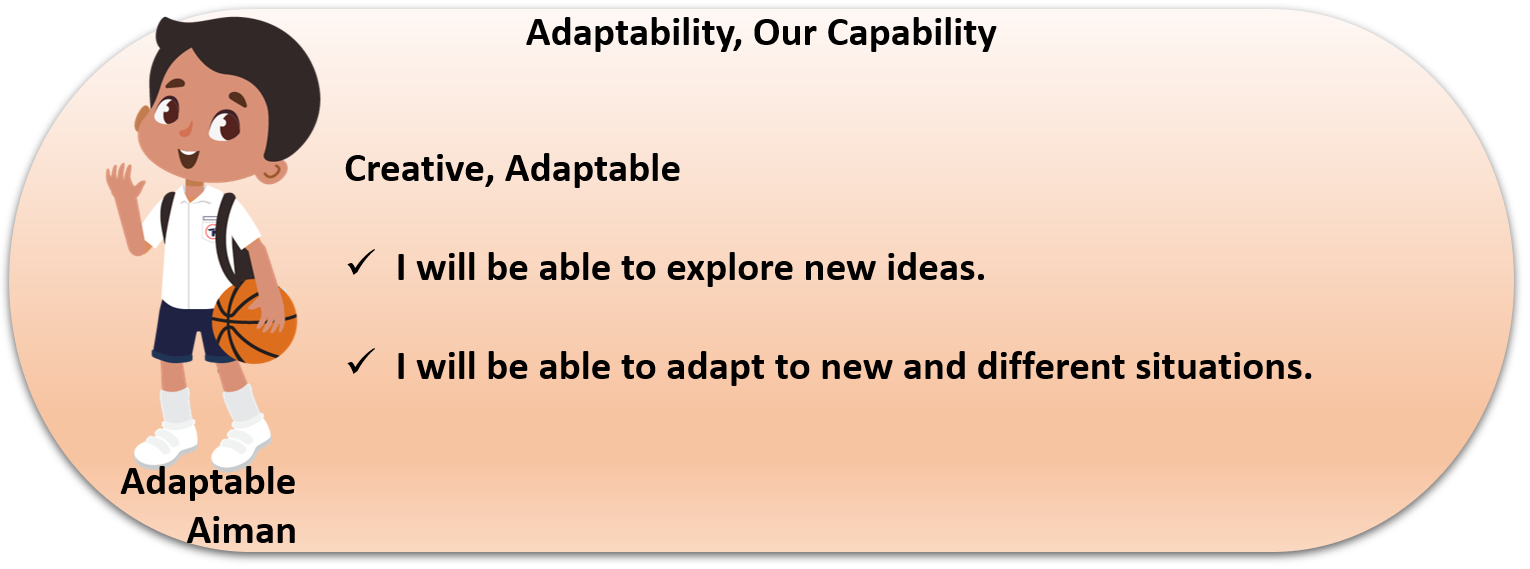 Adaptability, Our Capability

Creative, Adaptable

✓ I will be able to explore new ideas.

✓ I will be able to adapt to new and different situations.

Adaptable Aiman